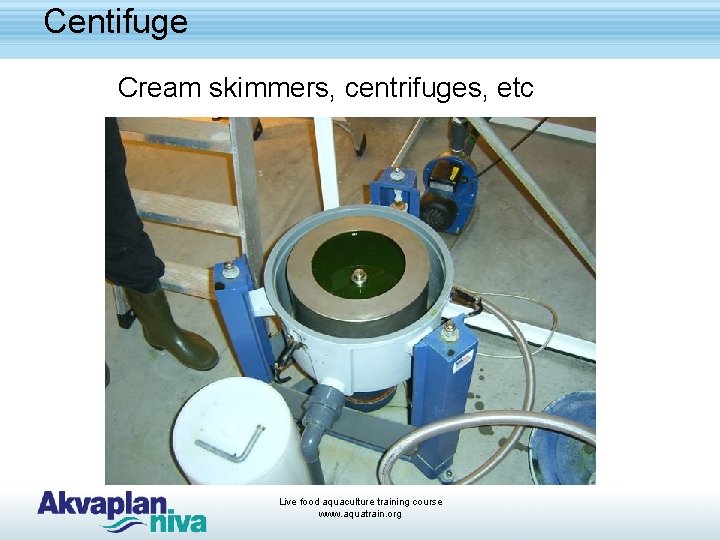 Centifuge

Cream skimmers, centrifuges, etc

Akvaplan niva

Live food aquaculture training course
www.aquatrain.org